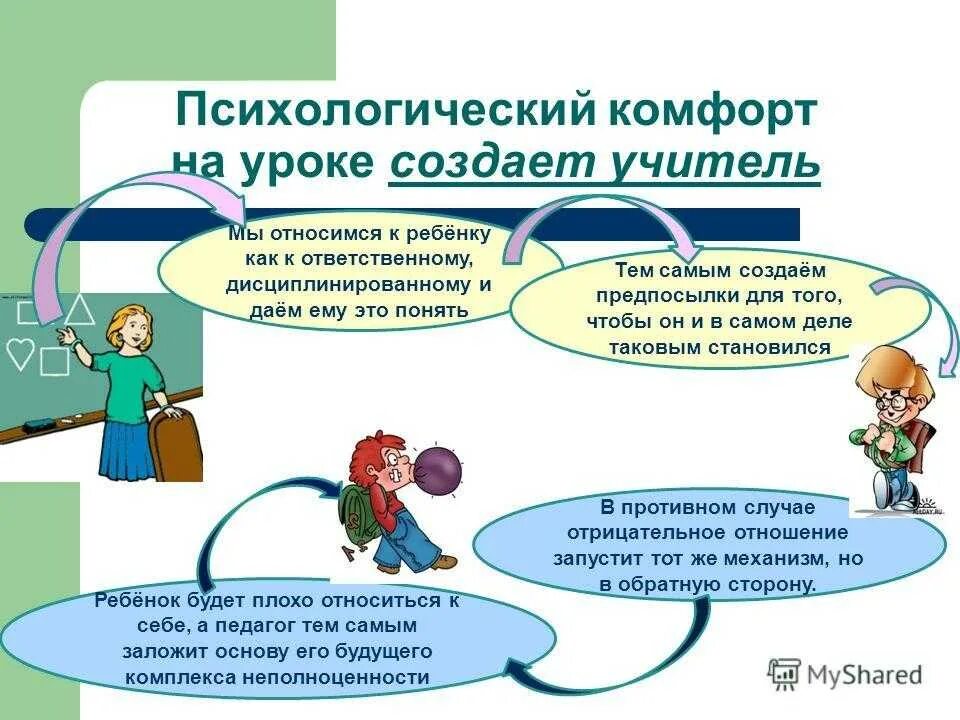 Психологический комфорт на уроке создает учитель

Мы относимся к ребёнку как к ответственному, дисциплинированному и даём ему это понять

Тем самым создаём предпосылки для того, чтобы он и в самом деле таковым становился

В противном случае отрицательное отношение запустит тот же механизм, но в обратную сторону.

Ребёнок будет плохо относиться к себе, а педагог тем самым заложит основу его будущего комплекса неполноценности

MyShared